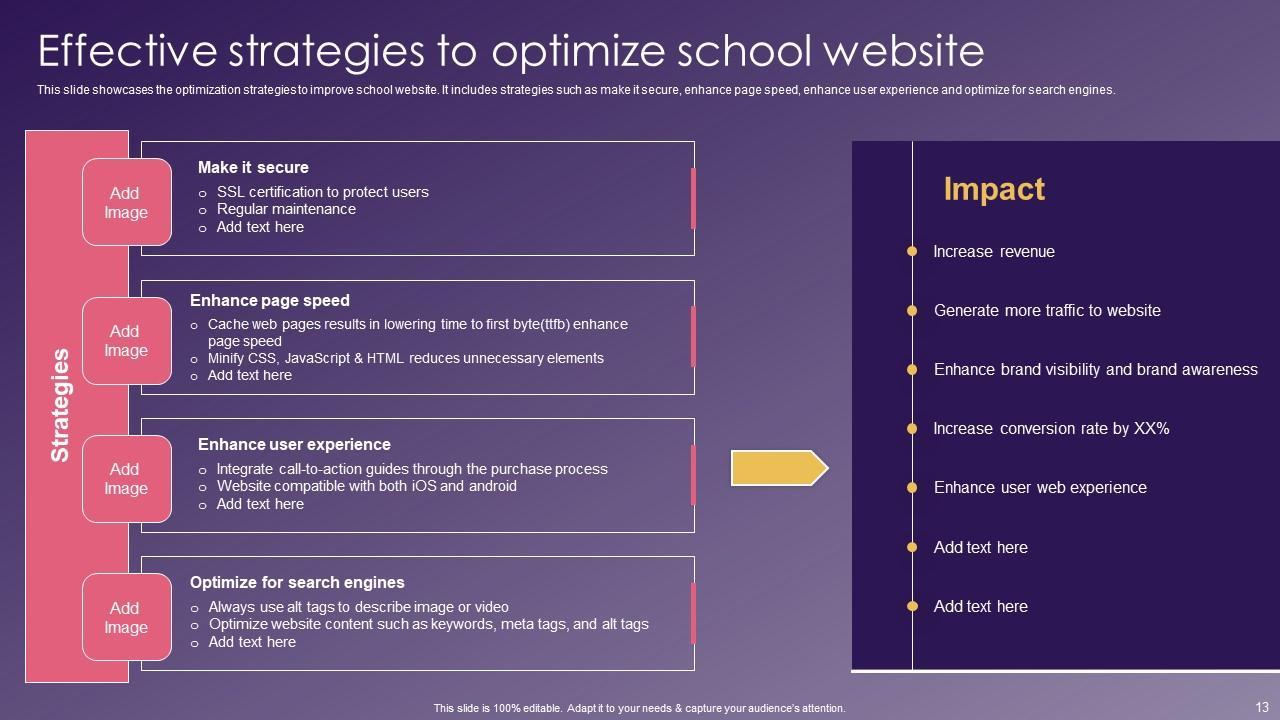 Effective strategies to optimize school website

This slide showcases the optimization strategies to improve school website. It includes strategies such as make it secure, enhance page speed, enhance user experience and optimize for search engines.

Strategies

Add Image

Make it secure
o SSL certification to protect users
o Regular maintenance
o Add text here

Add Image

Enhance page speed
o Cache web pages results in lowering time to first byte(ttfb) enhance page speed
o Minify CSS, JavaScript & HTML reduces unnecessary elements
o Add text here

Add Image

Enhance user experience
o Integrate call-to-action guides through the purchase process
o Website compatible with both iOS and android
o Add text here

Add Image

Optimize for search engines
o Always use alt tags to describe image or video
o Optimize website content such as keywords, meta tags, and alt tags
o Add text here

Impact

Increase revenue

Generate more traffic to website

Enhance brand visibility and brand awareness

Increase conversion rate by XX%

Enhance user web experience

Add text here

Add text here

This slide is 100% editable. Adapt it to your needs & capture your audience's attention.

13